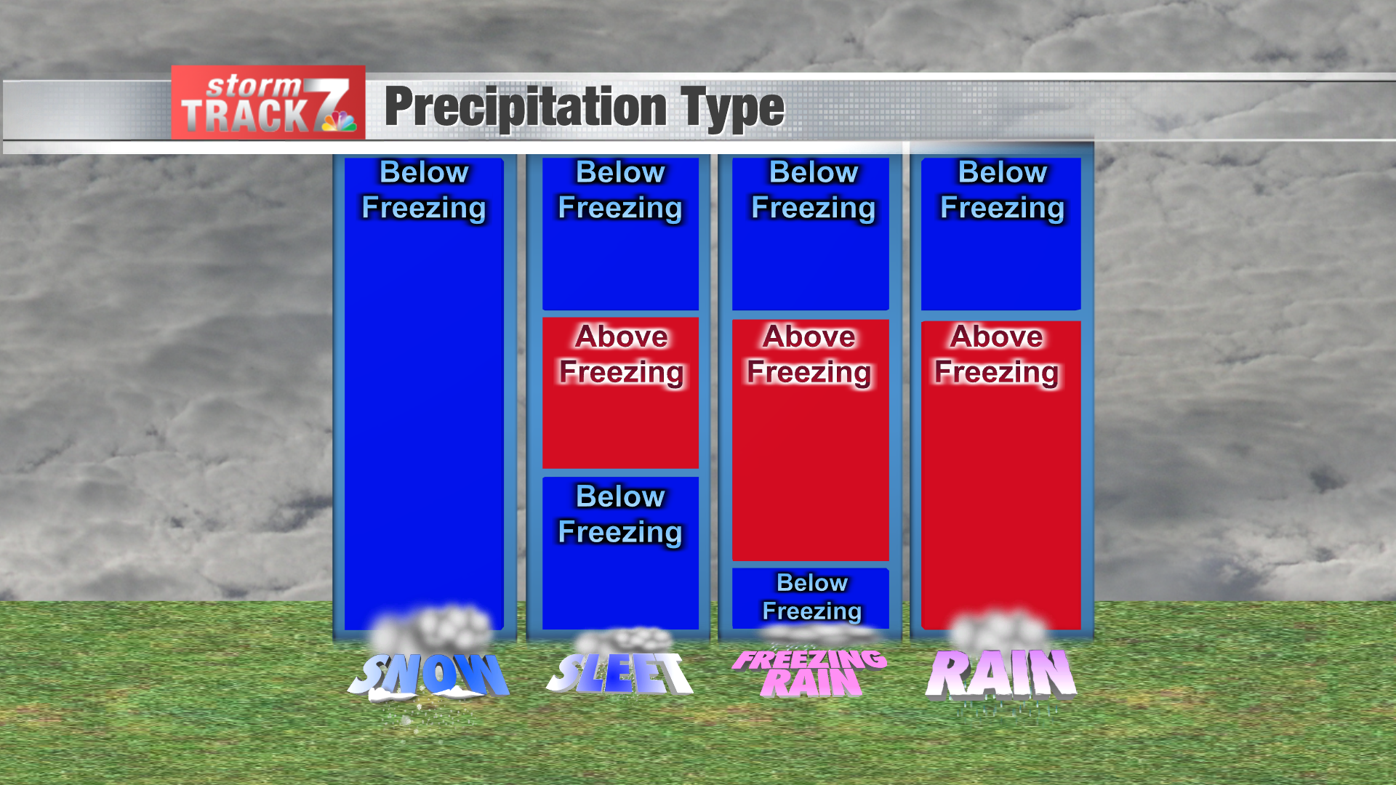 storm TRACK 7

Precipitation Type

Below Freezing

SNOW

Below Freezing

Above Freezing

Below Freezing

SLEET

Below Freezing

Above Freezing

Below Freezing

FREEZING RAIN

Below Freezing

Above Freezing

RAIN